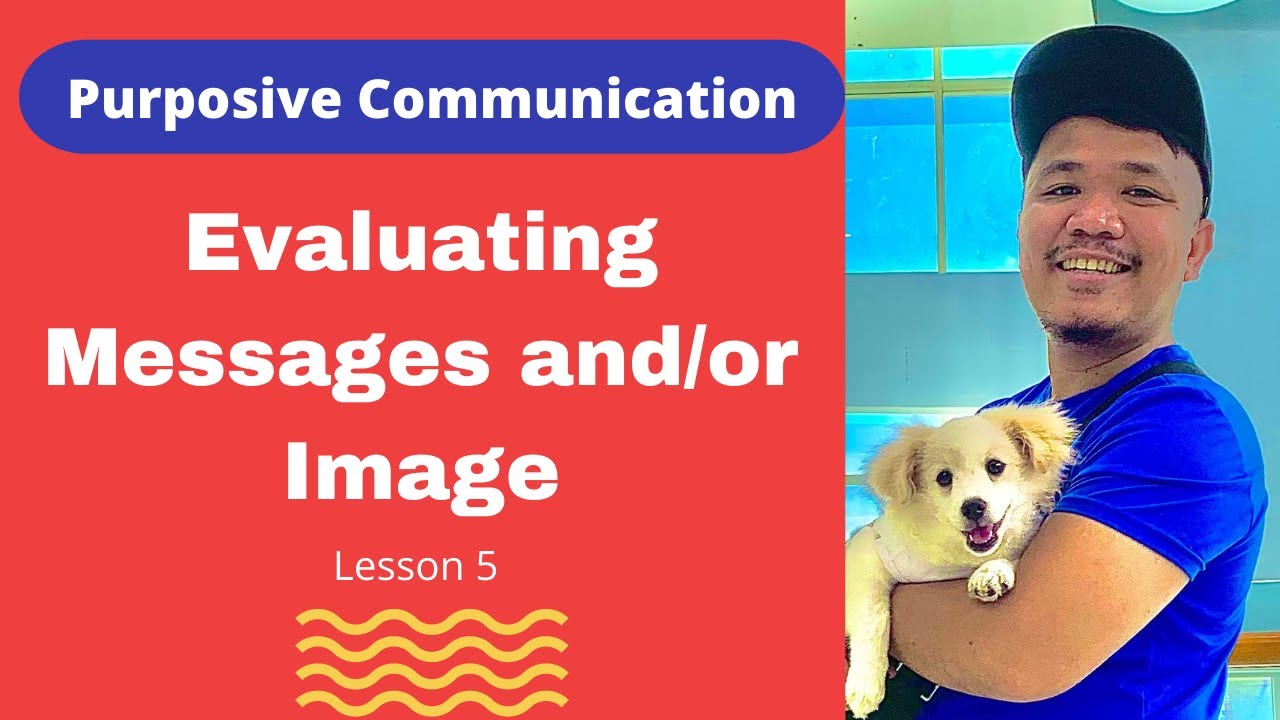 Purposive Communication

Evaluating Messages and/or Image

Lesson 5